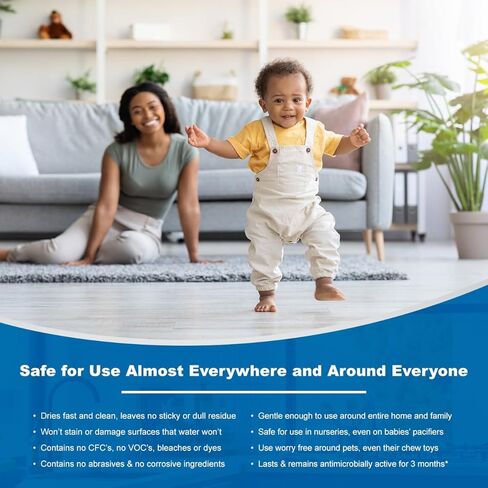 Safe for Use Almost Everywhere and Around Everyone

• Dries fast and clean, leaves no sticky or dull residue
• Won't stain or damage surfaces that water won't
• Contains no CFC's, no VOC's, bleaches or dyes
• Contains no abrasives & no corrosive ingredients

• Gentle enough to use around entire home and family
• Safe for use in nurseries, even on babies' pacifiers
• Use worry free around pets, even their chew toys
• Lasts & remains antimicrobially active for 3 months*